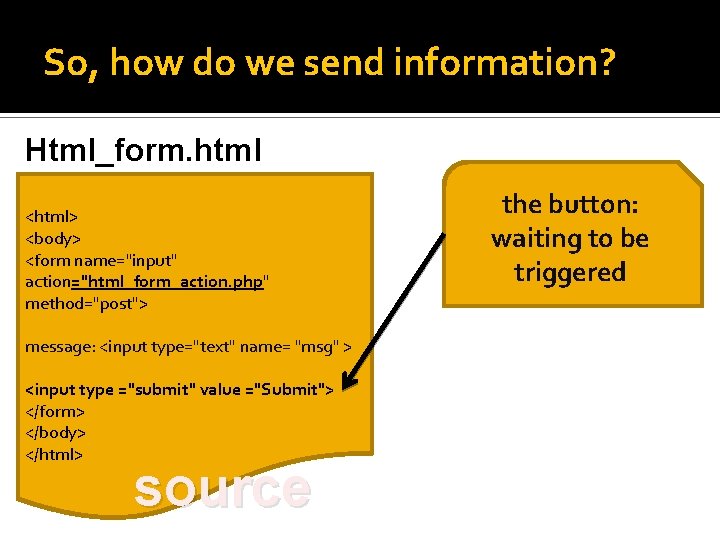 So, how do we send information?

Html_form.html

<html>
<body>
<form name="input"
action="html_form_action.php"
method="post">

message: <input type="text" name= "msg" >

<input type ="submit" value ="Submit">
</form>
</body>
</html>

source

the button: waiting to be triggered